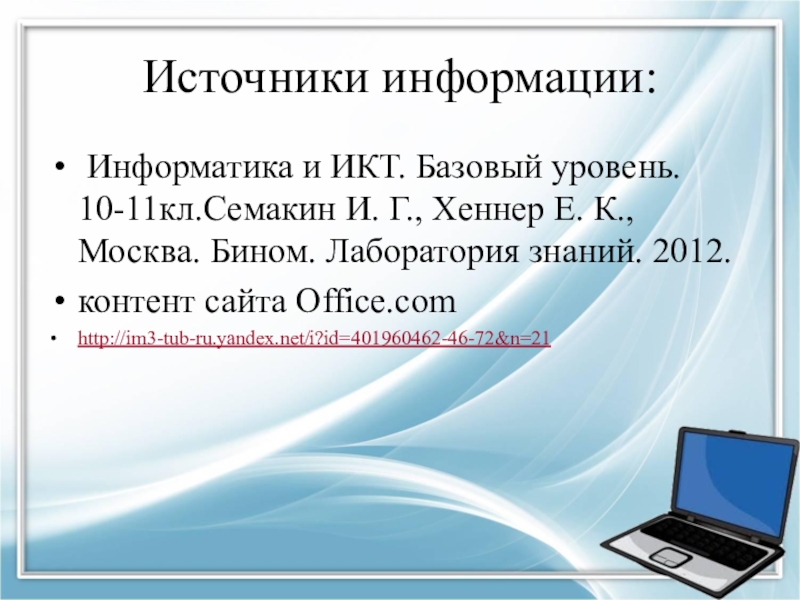 Источники информации:

• Информатика и ИКТ. Базовый уровень. 10-11кл.Семакин И. Г., Хеннер Е. К., Москва. Бином. Лаборатория знаний. 2012.

• контент сайта Office.com

• http://im3-tub-ru.yandex.net/i?id=401960462-46-72&n=21